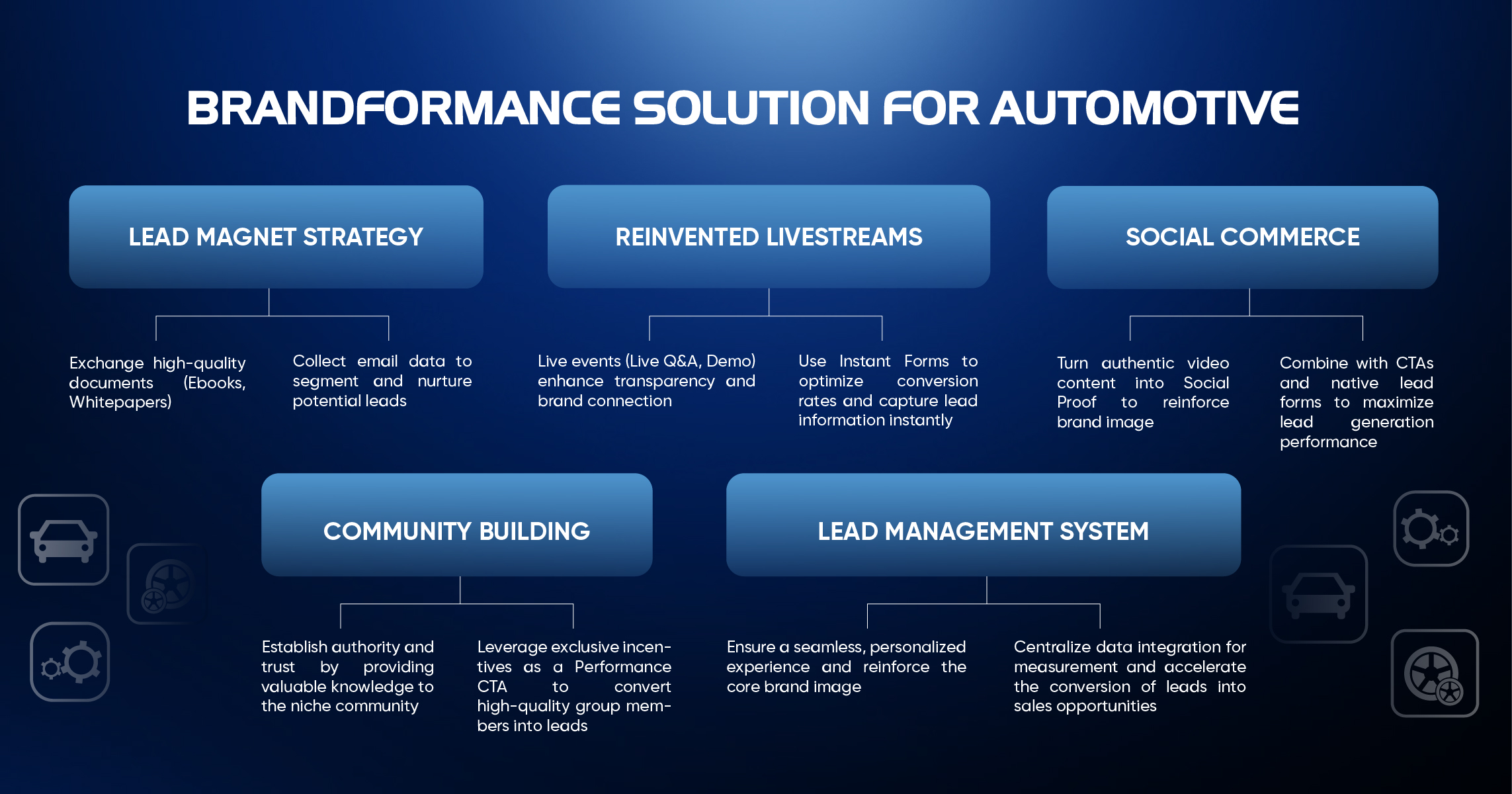 BRANDFORMANCE SOLUTION FOR AUTOMOTIVE

LEAD MAGNET STRATEGY

Exchange high-quality documents (Ebooks, Whitepapers)

Collect email data to segment and nurture potential leads

REINVENTED LIVESTREAMS

Live events (Live Q&A, Demo) enhance transparency and brand connection

Use Instant Forms to optimize conversion rates and capture lead information instantly

SOCIAL COMMERCE

Turn authentic video content into Social Proof to reinforce brand image

Combine with CTAs and native lead forms to maximize lead generation performance

COMMUNITY BUILDING

Establish authority and trust by providing valuable knowledge to the niche community

Leverage exclusive incentives as a Performance CTA to convert high-quality group members into leads

LEAD MANAGEMENT SYSTEM

Ensure a seamless, personalized experience and reinforce the core brand image

Centralize data integration for measurement and accelerate the conversion of leads into sales opportunities